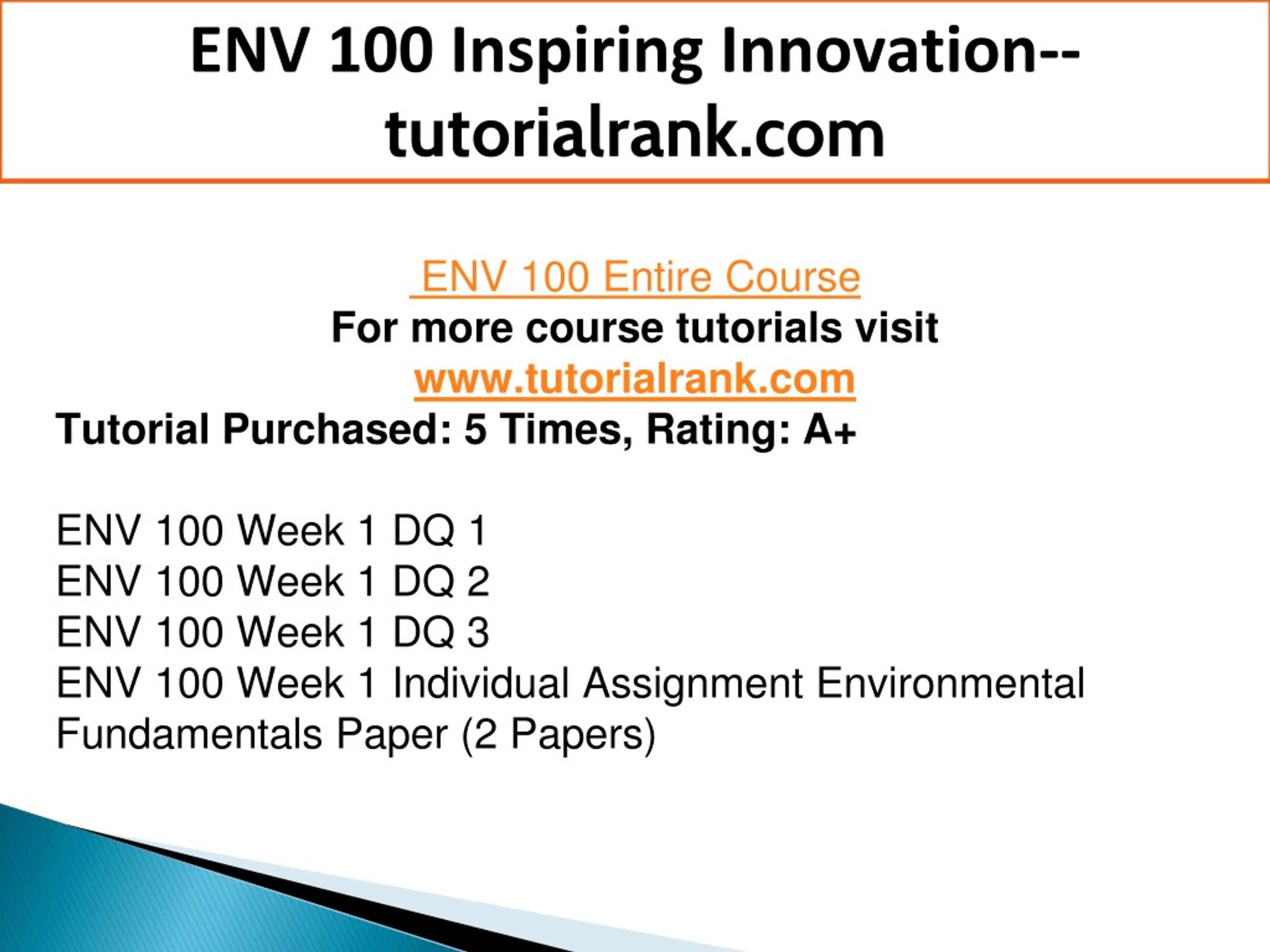 ENV 100 Inspiring Innovation--tutorialrank.com

ENV 100 Entire Course
For more course tutorials visit
www.tutorialrank.com
Tutorial Purchased: 5 Times, Rating: A+

ENV 100 Week 1 DQ 1
ENV 100 Week 1 DQ 2
ENV 100 Week 1 DQ 3
ENV 100 Week 1 Individual Assignment Environmental Fundamentals Paper (2 Papers)